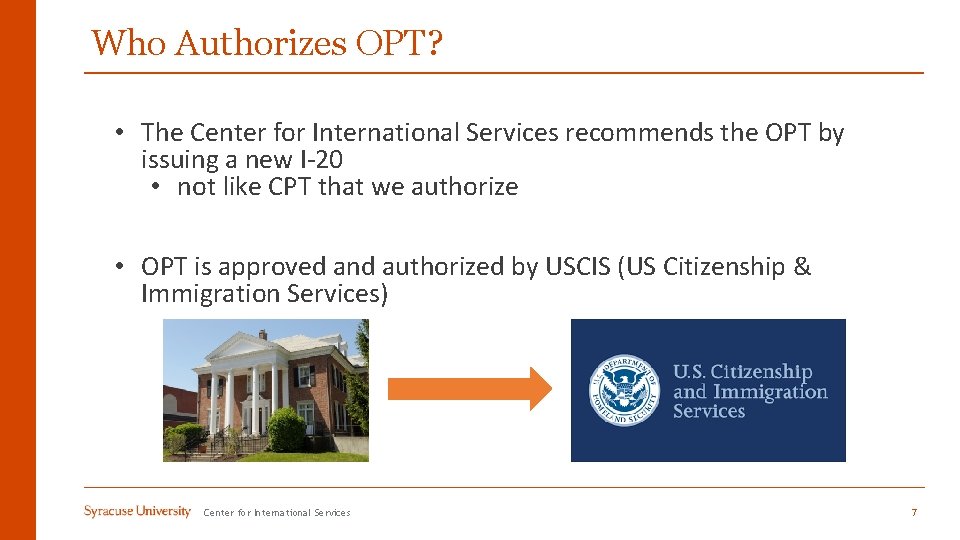 Who Authorizes OPT?

• The Center for International Services recommends the OPT by issuing a new I-20
  • not like CPT that we authorize

• OPT is approved and authorized by USCIS (US Citizenship & Immigration Services)

U.S. DEPARTMENT OF HOMELAND SECURITY

U.S. Citizenship and Immigration Services

Syracuse University Center for International Services 7